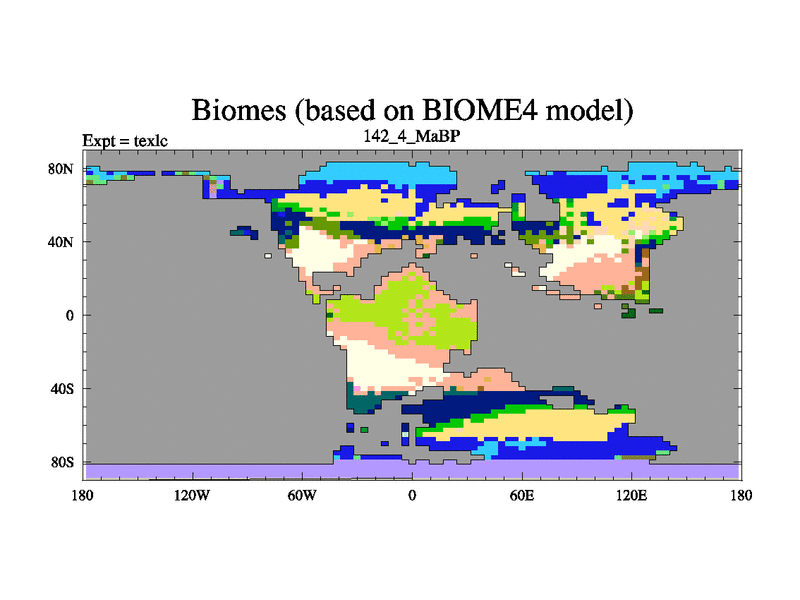 Biomes (based on BIOME4 model)

Expt = texlc

142_4_MaBP

80N

40N

0

40S

80S

180

120W

60W

0

60E

120E

180